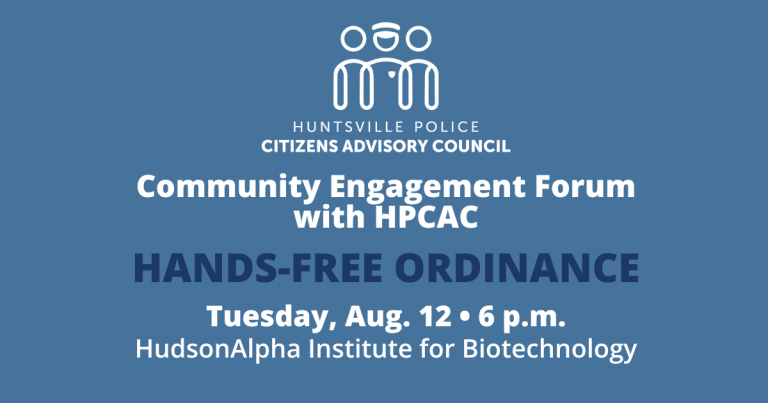 HUNTSVILLE POLICE
CITIZENS ADVISORY COUNCIL

Community Engagement Forum with HPCAC

HANDS-FREE ORDINANCE

Tuesday, Aug. 12 • 6 p.m.
HudsonAlpha Institute for Biotechnology